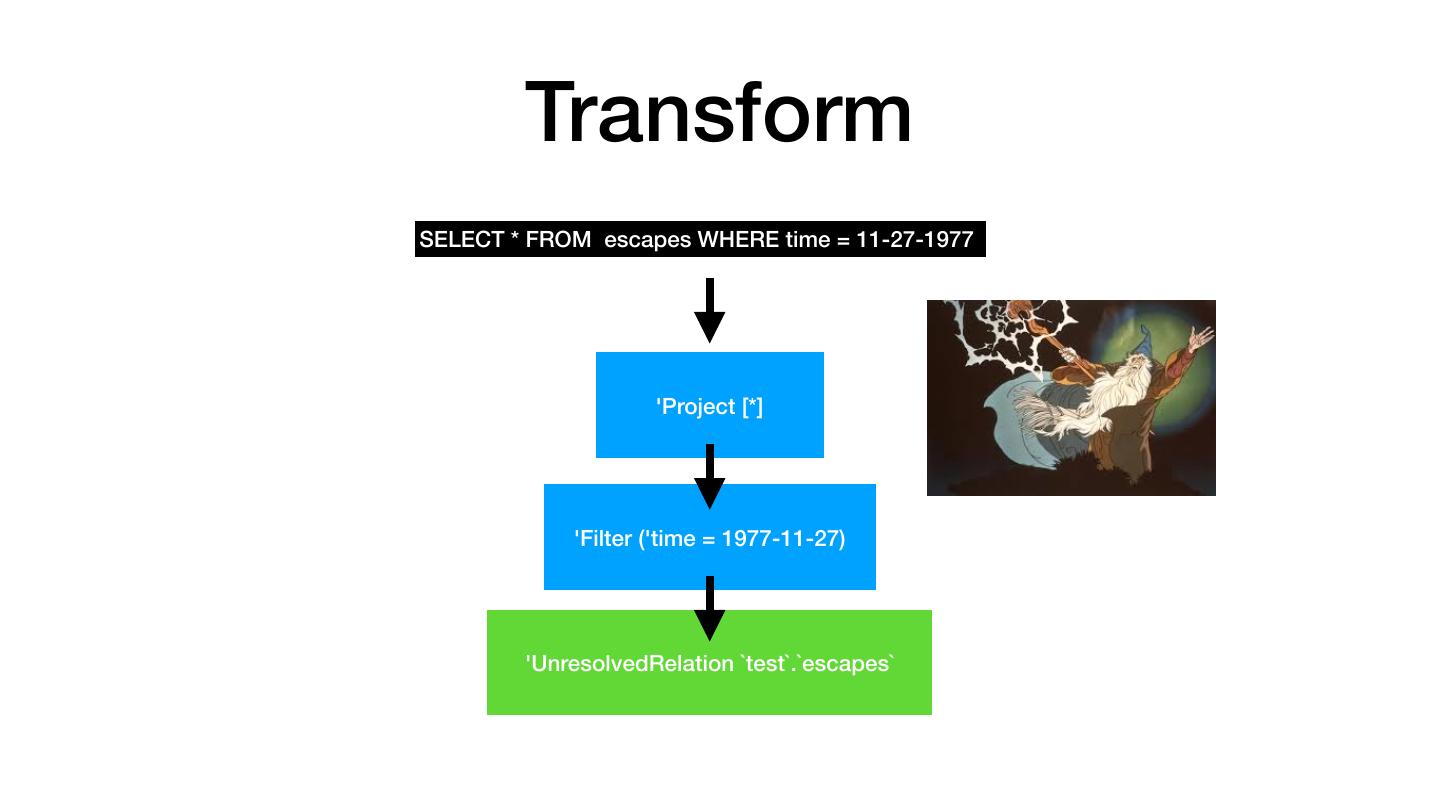 Transform

SELECT * FROM  escapes WHERE time = 11-27-1977

'Project [*]

'Filter ('time = 1977-11-27)

'UnresolvedRelation `test`.`escapes`